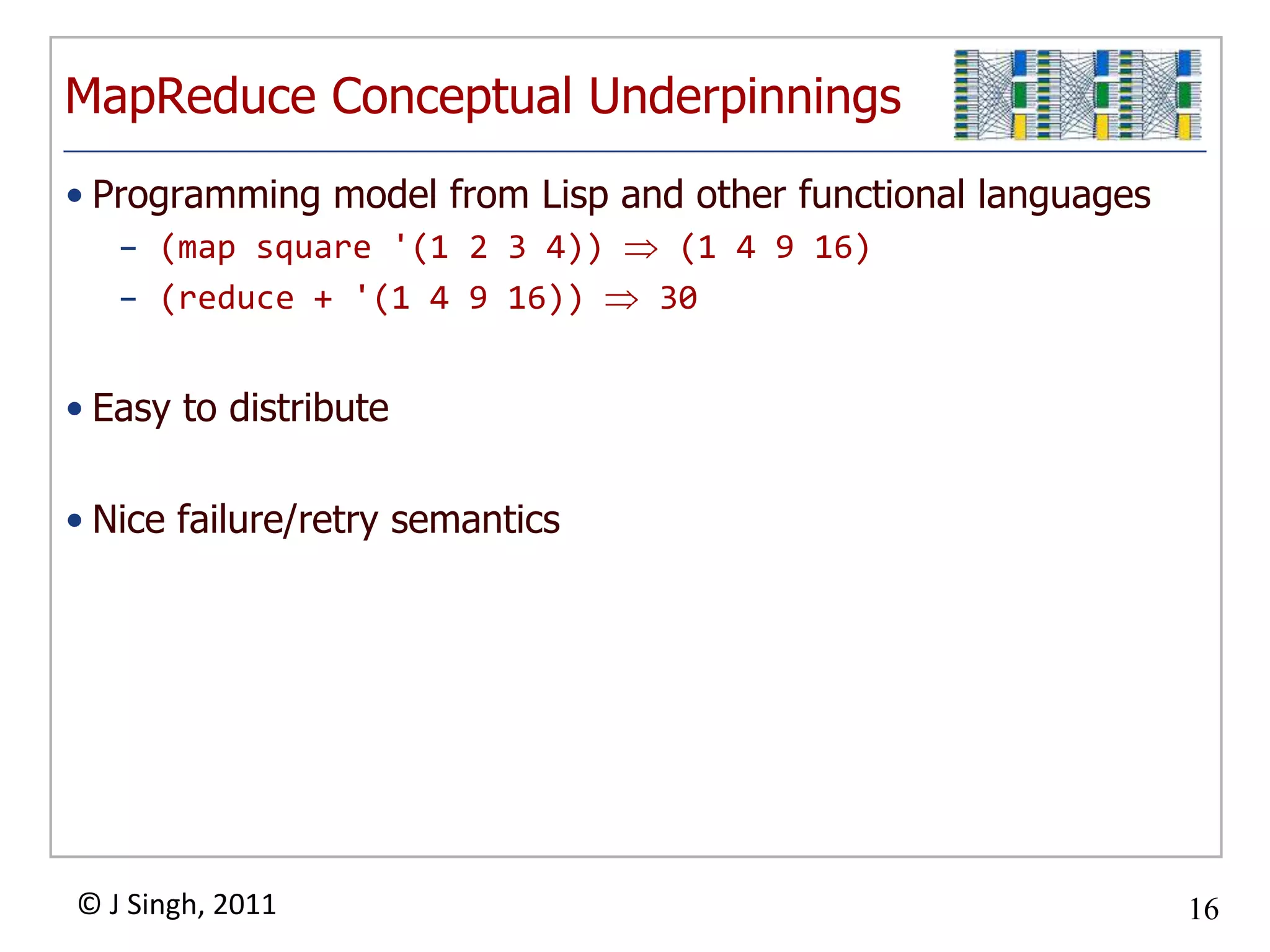 MapReduce Conceptual Underpinnings

• Programming model from Lisp and other functional languages
  – (map square '(1 2 3 4)) ⇒ (1 4 9 16)
  – (reduce + '(1 4 9 16)) ⇒ 30

• Easy to distribute

• Nice failure/retry semantics

© J Singh, 2011

16